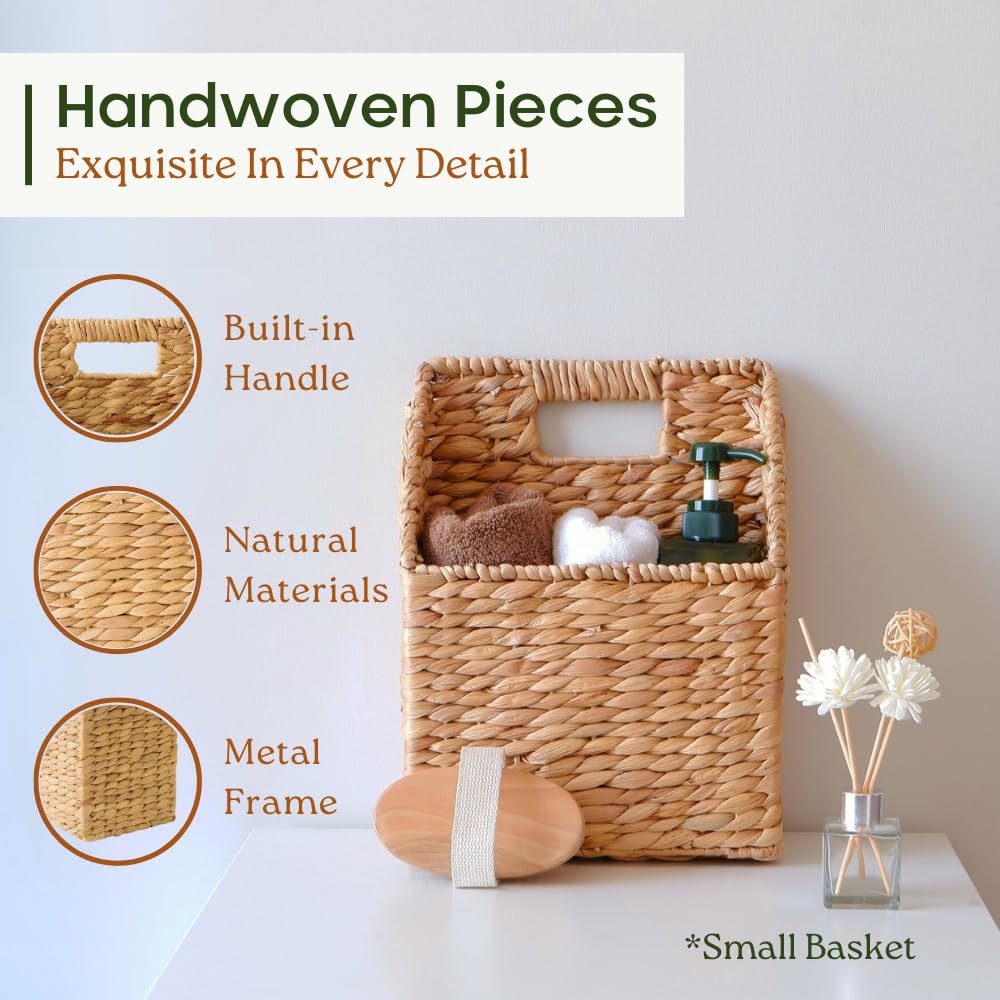 Handwoven Pieces
Exquisite In Every Detail

Built-in Handle

Natural Materials

Metal Frame

*Small Basket